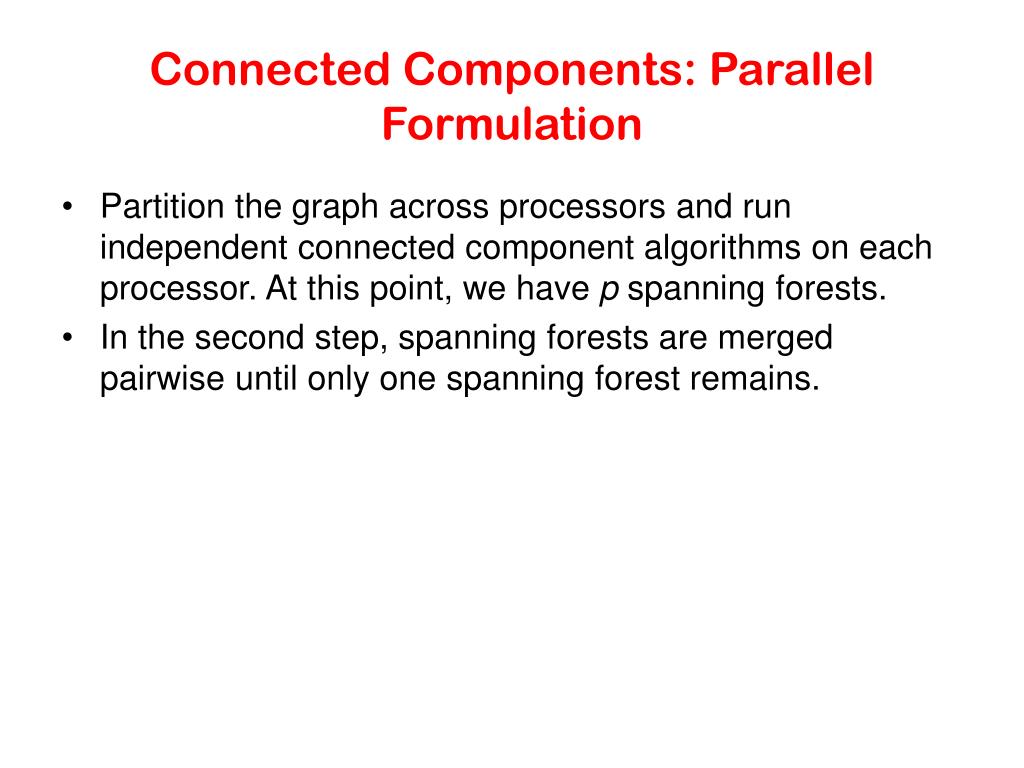 Connected Components: Parallel Formulation

• Partition the graph across processors and run independent connected component algorithms on each processor. At this point, we have $p$ spanning forests.

• In the second step, spanning forests are merged pairwise until only one spanning forest remains.